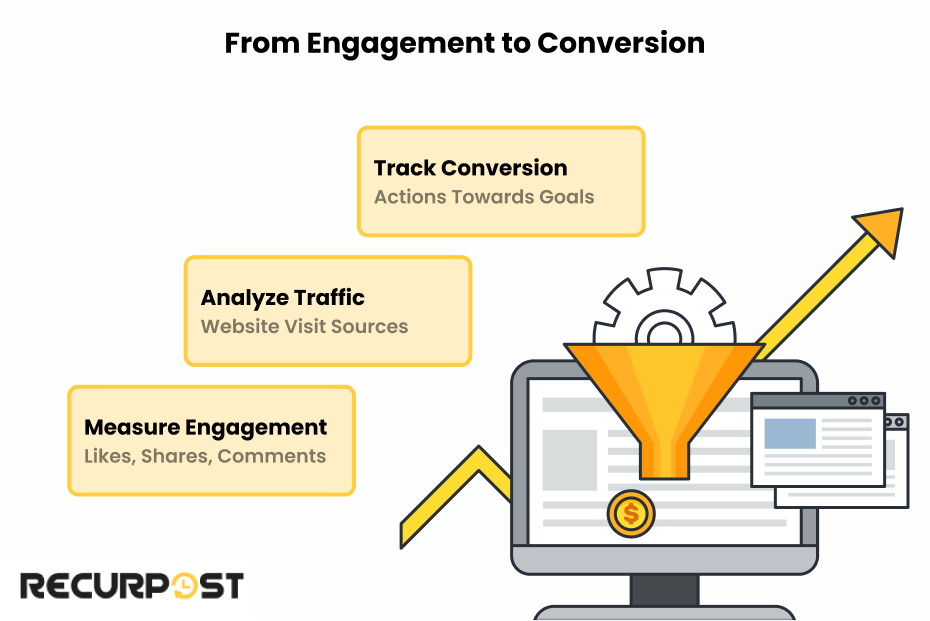 From Engagement to Conversion

Track Conversion
Actions Towards Goals

Analyze Traffic
Website Visit Sources

Measure Engagement
Likes, Shares, Comments

$

RECURPOST